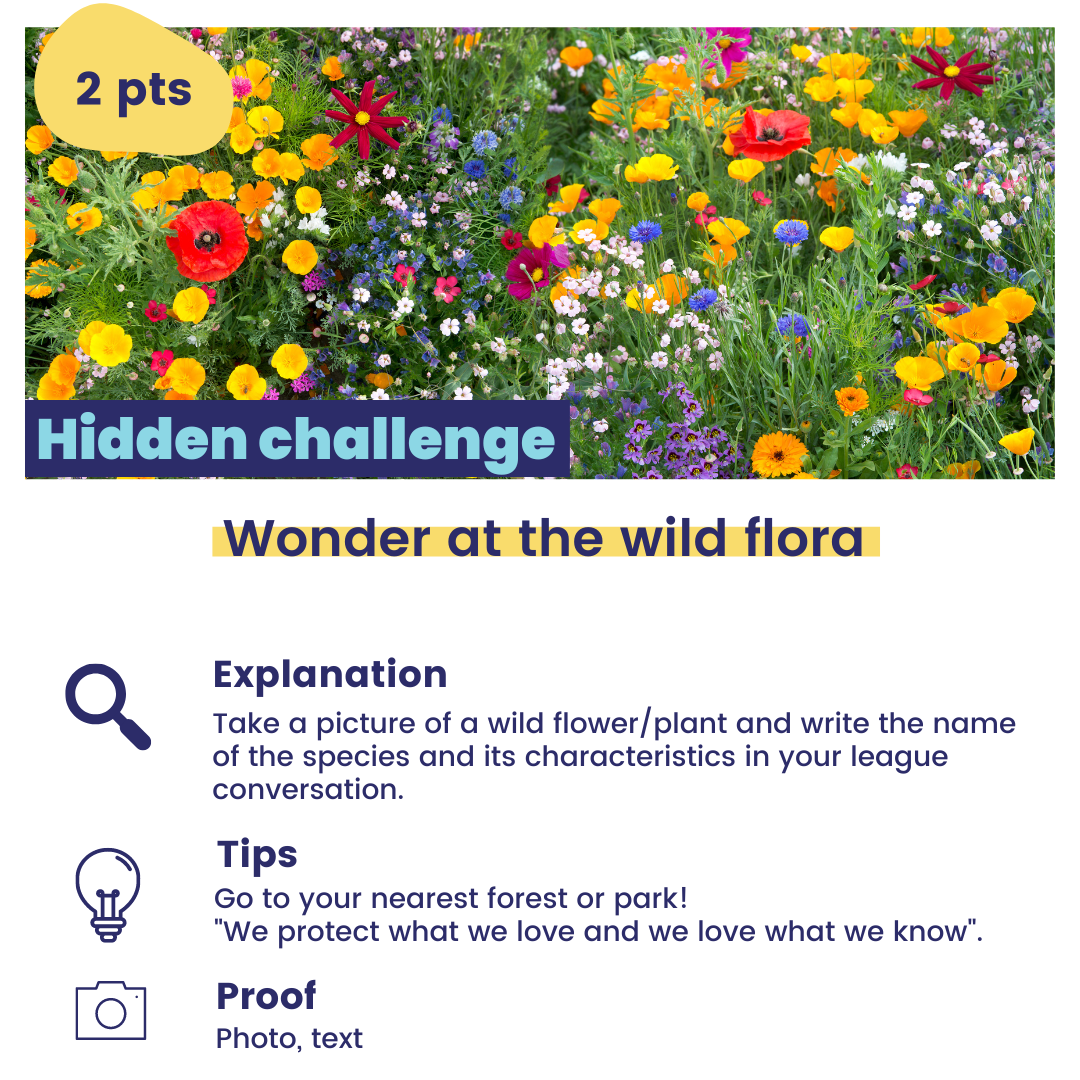 2 pts

Hidden challenge

Wonder at the wild flora

Explanation
Take a picture of a wild flower/plant and write the name of the species and its characteristics in your league conversation.

Tips
Go to your nearest forest or park!
"We protect what we love and we love what we know".

Proof
Photo, text